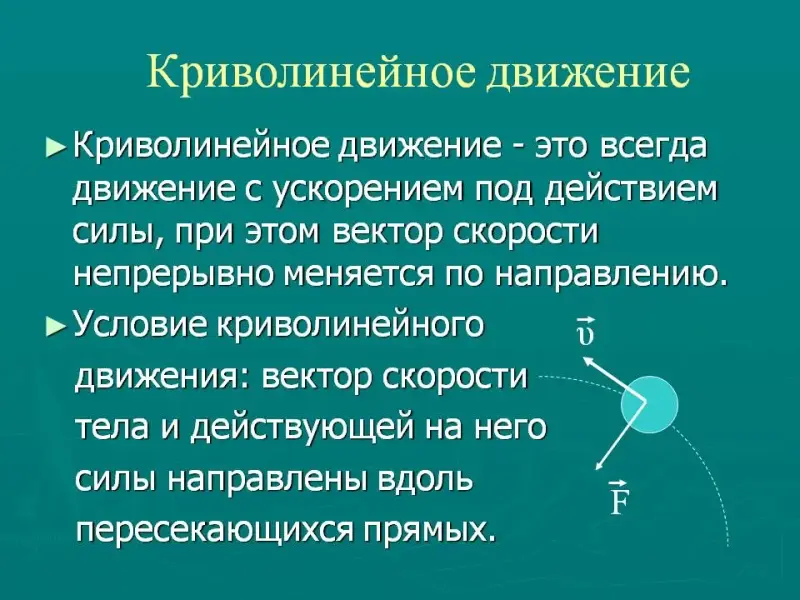 Криволинейное движение

►Криволинейное движение - это всегда движение с ускорением под действием силы, при этом вектор скорости непрерывно меняется по направлению.

►Условие криволинейного движения: вектор скорости тела и действующей на него силы направлены вдоль пересекающихся прямых.

$\vec{\upsilon}$

$\vec{F}$